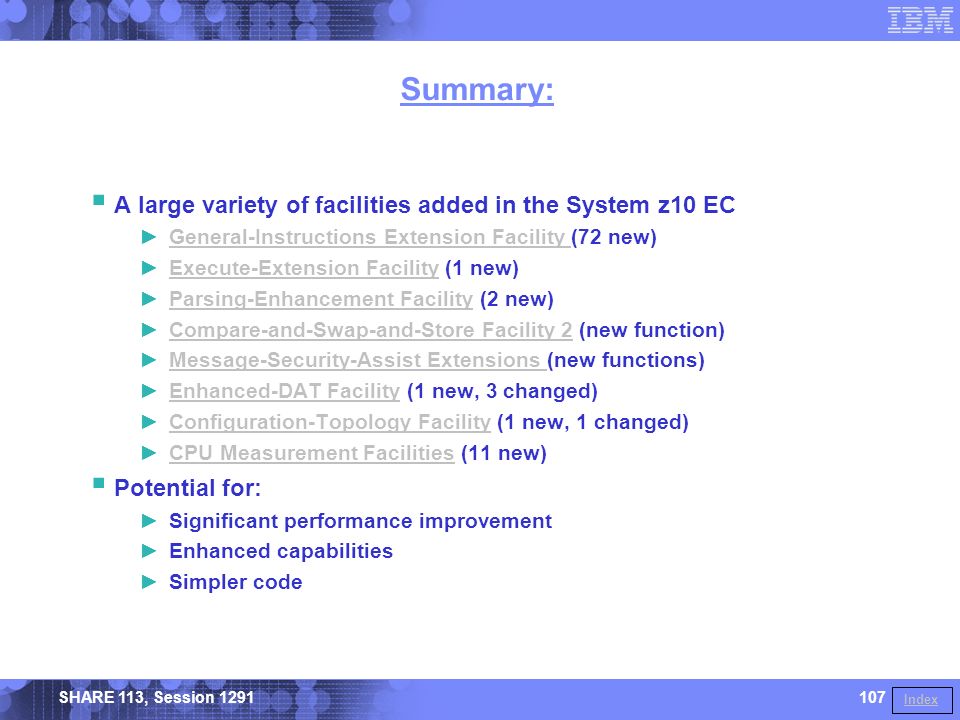 IBM

Summary:

▪ A large variety of facilities added in the System z10 EC
► General-Instructions Extension Facility (72 new)
► Execute-Extension Facility (1 new)
► Parsing-Enhancement Facility (2 new)
► Compare-and-Swap-and-Store Facility 2 (new function)
► Message-Security-Assist Extensions (new functions)
► Enhanced-DAT Facility (1 new, 3 changed)
► Configuration-Topology Facility (1 new, 1 changed)
► CPU Measurement Facilities (11 new)

▪ Potential for:
► Significant performance improvement
► Enhanced capabilities
► Simpler code

SHARE 113, Session 1291

107

Index